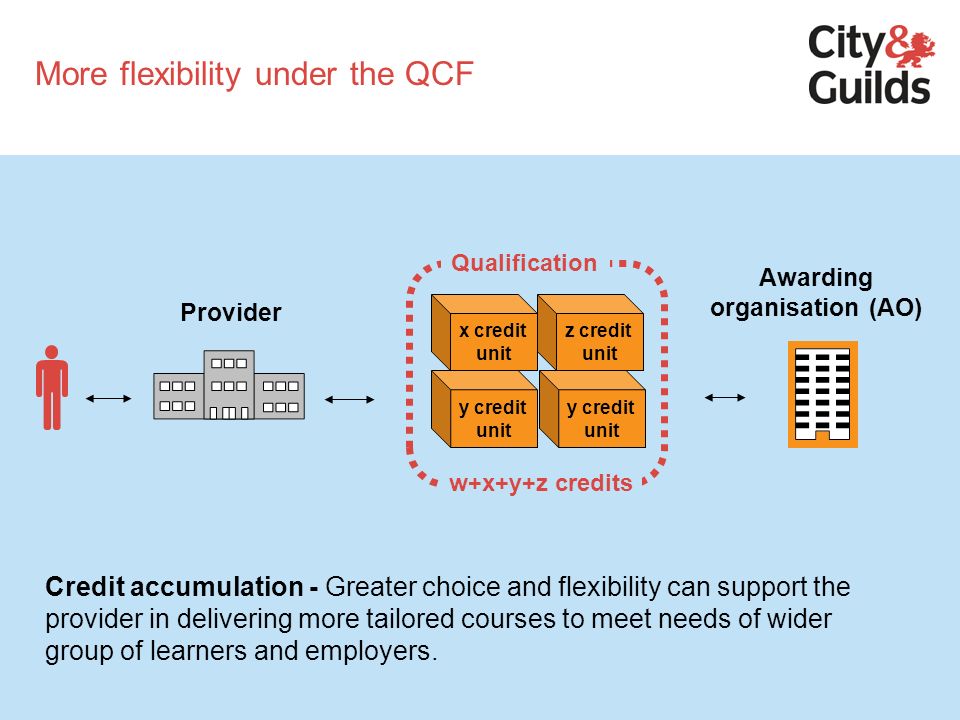 More flexibility under the QCF

City & Guilds

Provider

Qualification

x credit unit

z credit unit

y credit unit

y credit unit

w+x+y+z credits

Awarding organisation (AO)

**Credit accumulation -** Greater choice and flexibility can support the provider in delivering more tailored courses to meet needs of wider group of learners and employers.